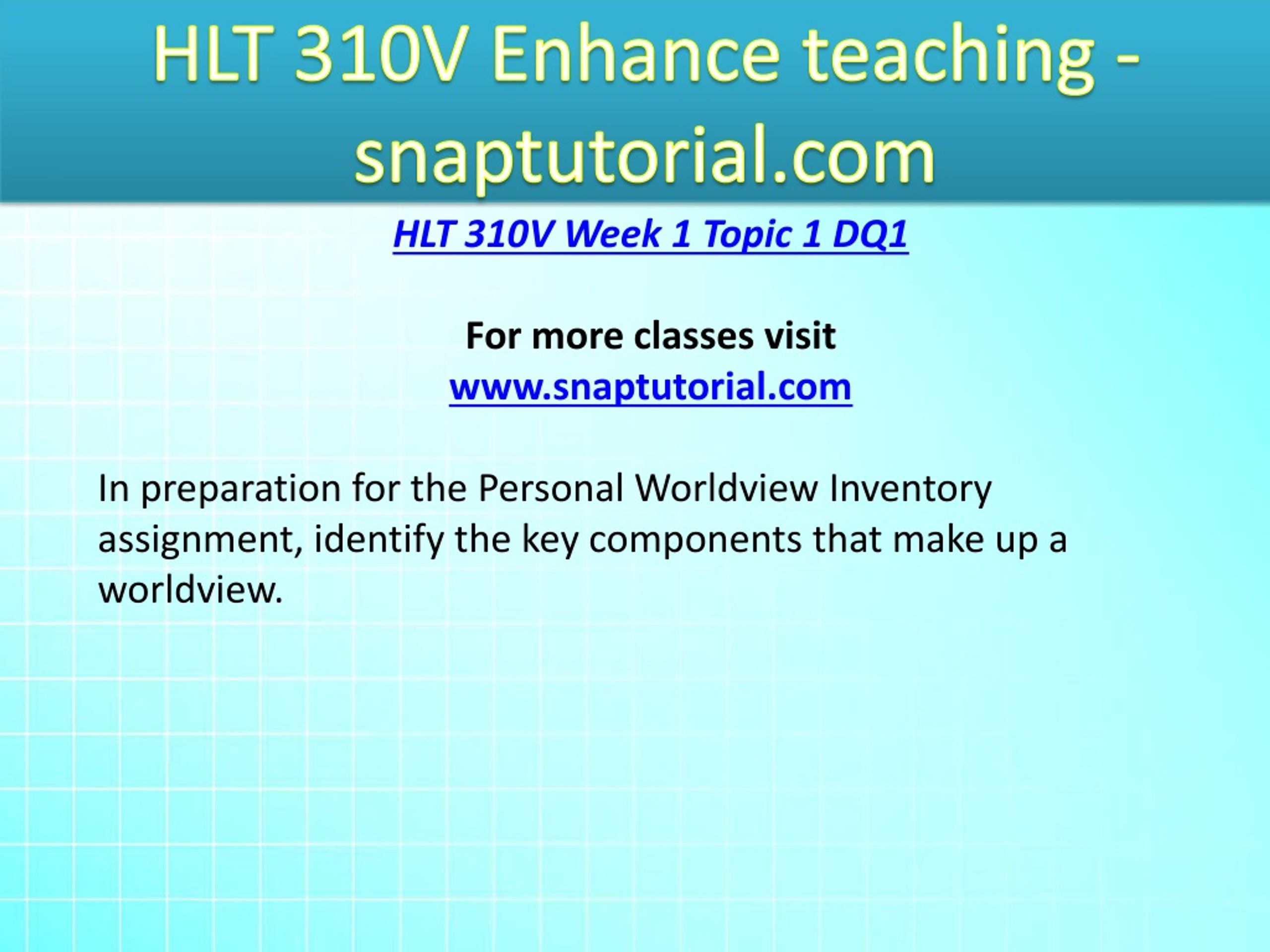 HLT 310V Enhance teaching - snaptutorial.com

HLT 310V Week 1 Topic 1 DQ1

For more classes visit
www.snaptutorial.com

In preparation for the Personal Worldview Inventory assignment, identify the key components that make up a worldview.